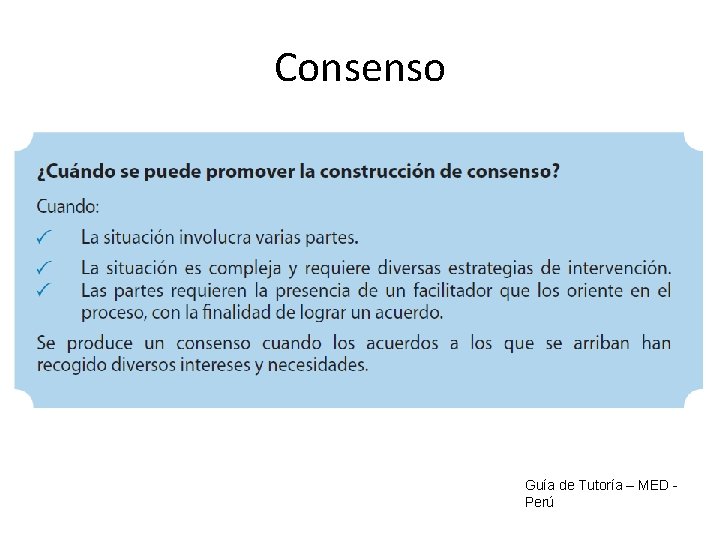 Consenso

¿Cuándo se puede promover la construcción de consenso?

Cuando:

✓ La situación involucra varias partes.

✓ La situación es compleja y requiere diversas estrategias de intervención.

✓ Las partes requieren la presencia de un facilitador que los oriente en el proceso, con la finalidad de lograr un acuerdo.

Se produce un consenso cuando los acuerdos a los que se arriban han recogido diversos intereses y necesidades.

Guía de Tutoría – MED - Perú